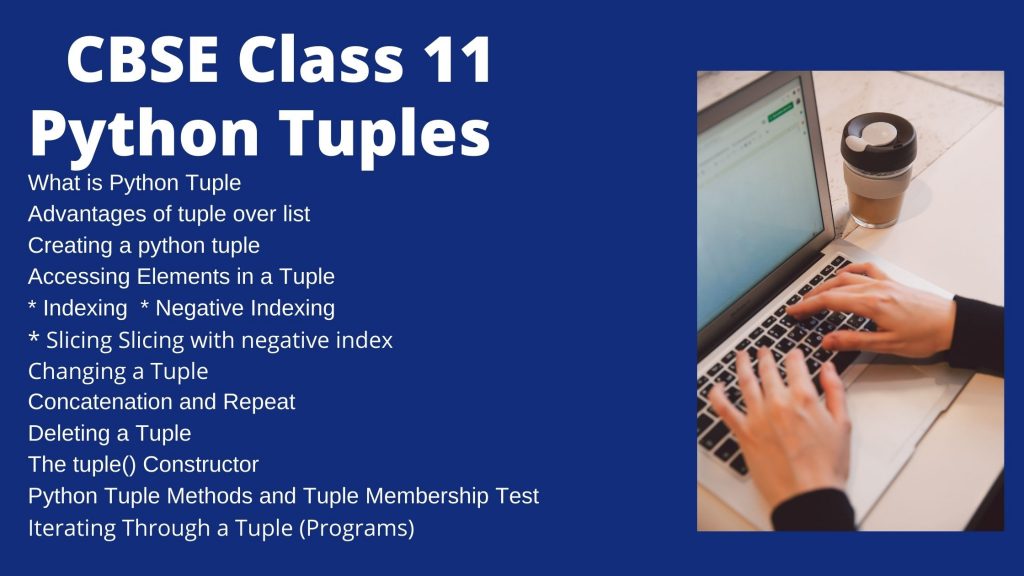 CBSE Class 11
Python Tuples

What is Python Tuple
Advantages of tuple over list
Creating a python tuple
Accessing Elements in a Tuple
* Indexing * Negative Indexing
* Slicing Slicing with negative index
Changing a Tuple
Concatenation and Repeat
Deleting a Tuple
The tuple() Constructor
Python Tuple Methods and Tuple Membership Test
Iterating Through a Tuple (Programs)